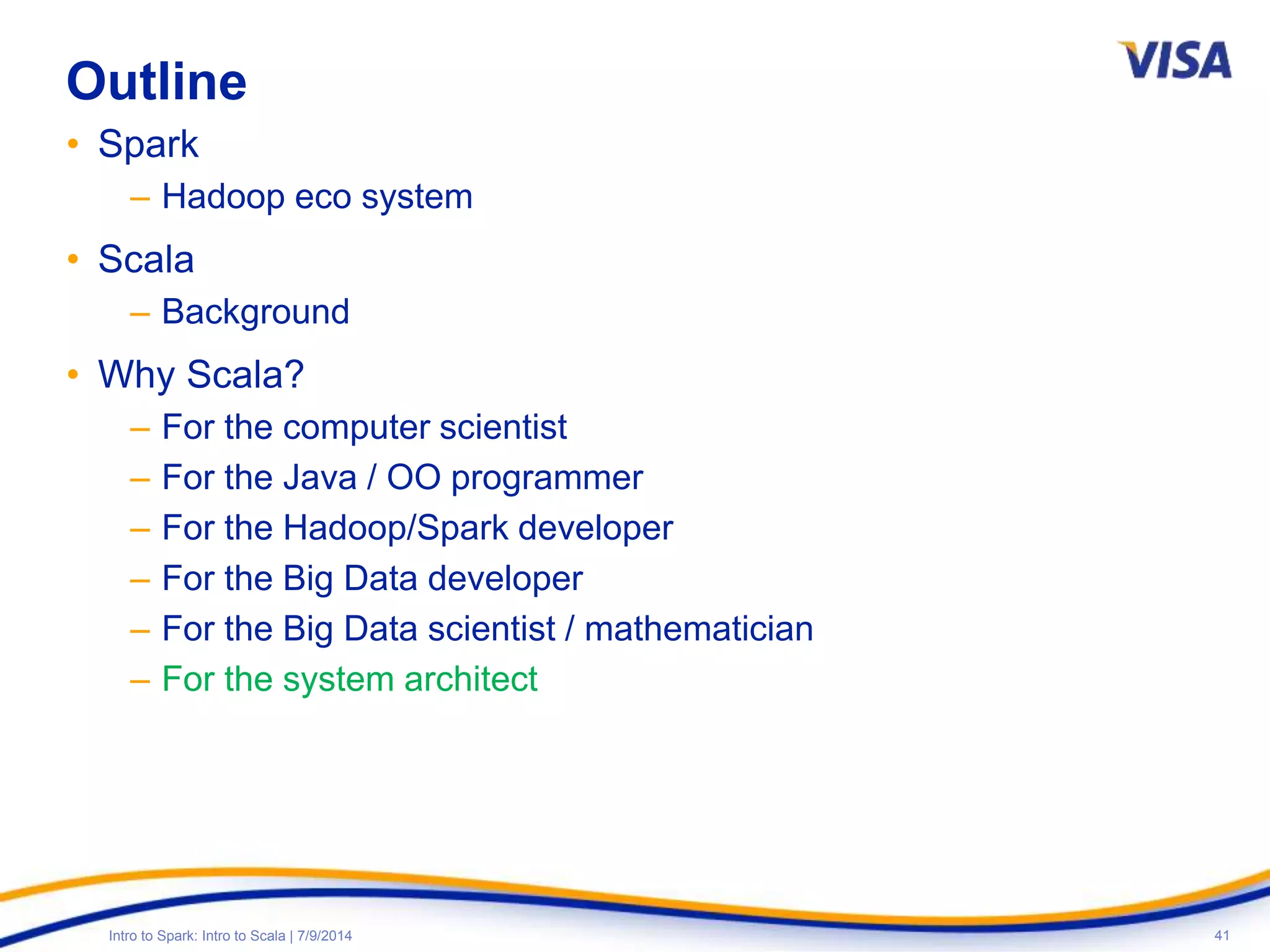 VISA

Outline

• Spark
  – Hadoop eco system
• Scala
  – Background
• Why Scala?
  – For the computer scientist
  – For the Java / OO programmer
  – For the Hadoop/Spark developer
  – For the Big Data developer
  – For the Big Data scientist / mathematician
  – For the system architect

Intro to Spark: Intro to Scala | 7/9/2014

41